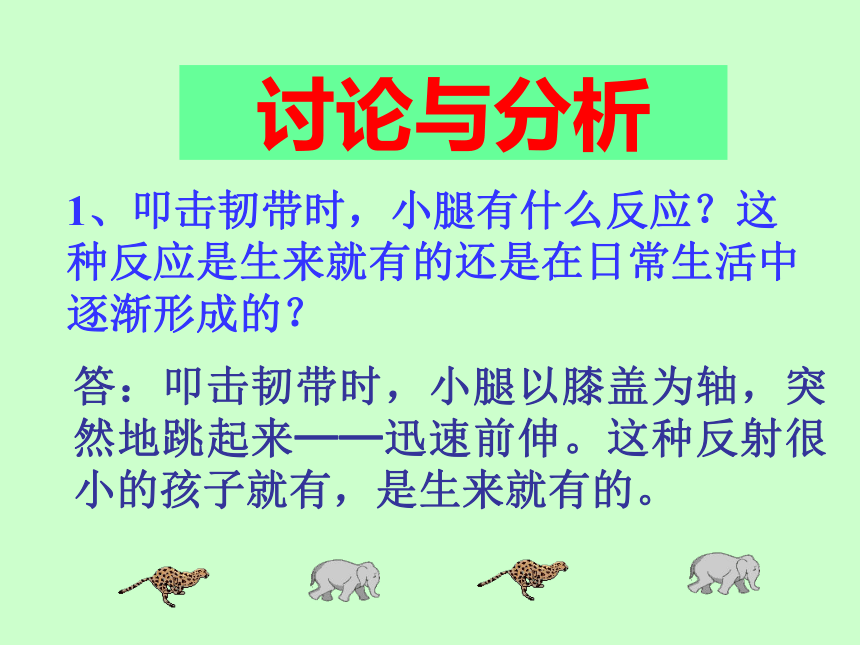 讨论与分析

1、叩击韧带时，小腿有什么反应？这种反应是生来就有的还是在日常生活中逐渐形成的？

答：叩击韧带时，小腿以膝盖为轴，突然地跳起来——迅速前伸。这种反射很小的孩子就有，是生来就有的。